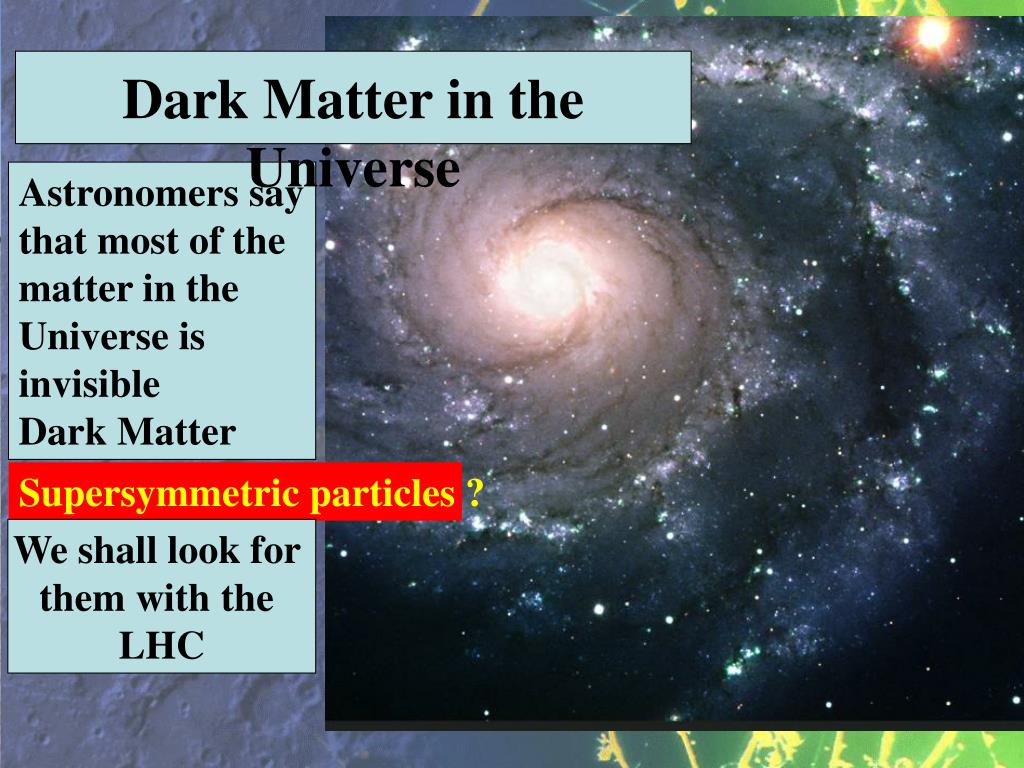 Dark Matter in the Universe

Astronomers say that most of the matter in the Universe is invisible
Dark Matter

Supersymmetric particles ?

We shall look for them with the LHC